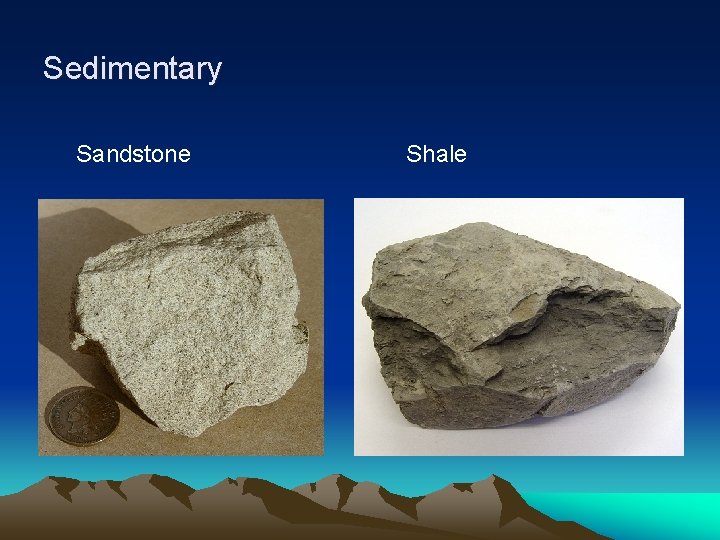 Sedimentary

Sandstone

Shale